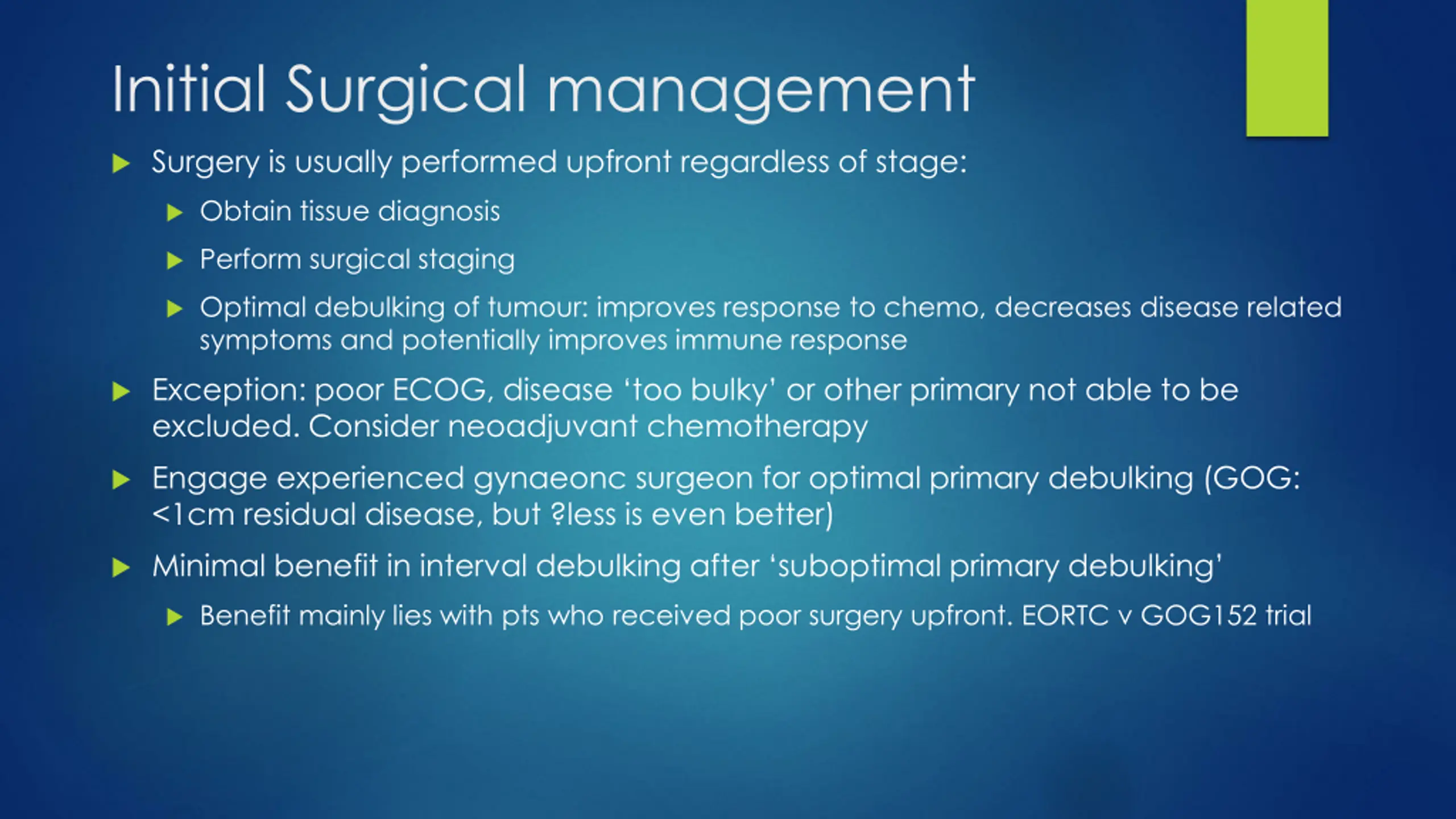 Initial Surgical management

Surgery is usually performed upfront regardless of stage:

Obtain tissue diagnosis

Perform surgical staging

Optimal debulking of tumour: improves response to chemo, decreases disease related symptoms and potentially improves immune response

Exception: poor ECOG, disease ‘too bulky’ or other primary not able to be excluded. Consider neoadjuvant chemotherapy

Engage experienced gynaeonc surgeon for optimal primary debulking (GOG: <1cm residual disease, but ?less is even better)

Minimal benefit in interval debulking after ‘suboptimal primary debulking’

Benefit mainly lies with pts who received poor surgery upfront. EORTC v GOG152 trial